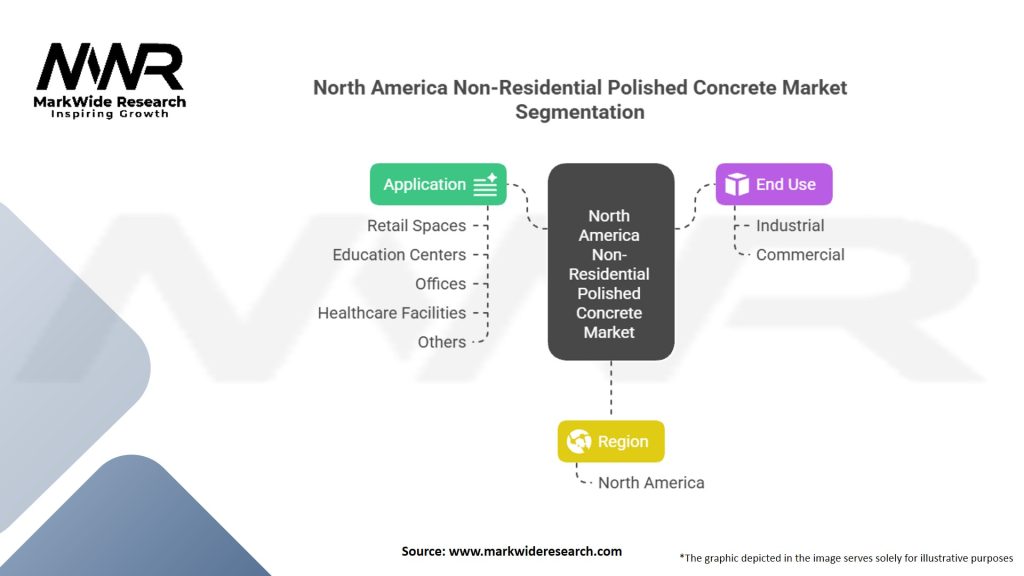 MWR
MarkWide Research
Inspiring Growth

North America Non-Residential Polished Concrete Market Segmentation

Application
Retail Spaces
Education Centers
Offices
Healthcare Facilities
Others

North America Non-Residential Polished Concrete Market

End Use
Industrial
Commercial

Region
North America

Source: www.markwideresearch.com

*The graphic depicted in the image serves solely for illustrative purposes